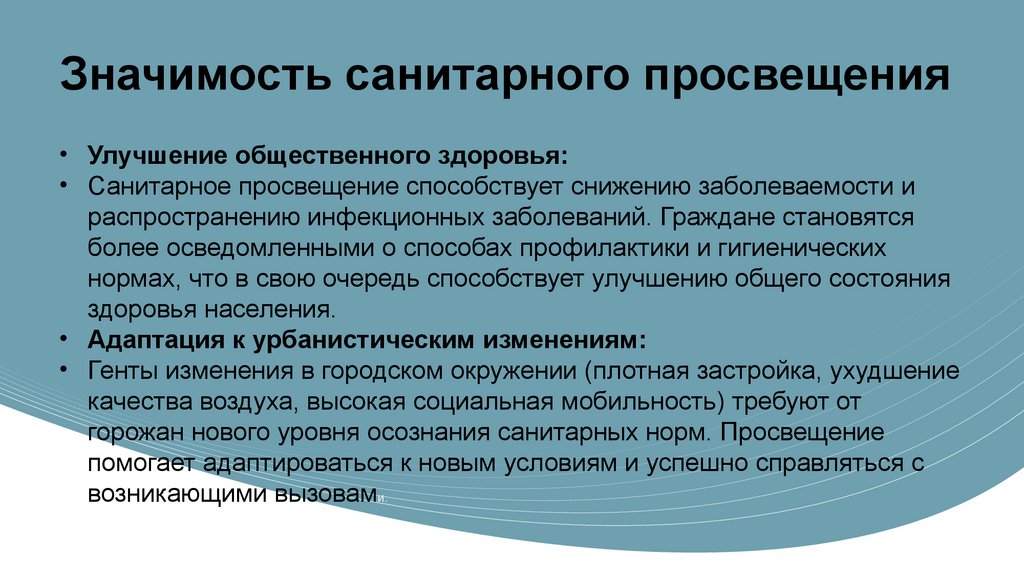 Значимость санитарного просвещения

• Улучшение общественного здоровья:
• Санитарное просвещение способствует снижению заболеваемости и распространению инфекционных заболеваний. Граждане становятся более осведомленными о способах профилактики и гигиенических нормах, что в свою очередь способствует улучшению общего состояния здоровья населения.
• Адаптация к урбанистическим изменениям:
• Генты изменения в городском окружении (плотная застройка, ухудшение качества воздуха, высокая социальная мобильность) требуют от горожан нового уровня осознания санитарных норм. Просвещение помогает адаптироваться к новым условиям и успешно справляться с возникающими вызовами.